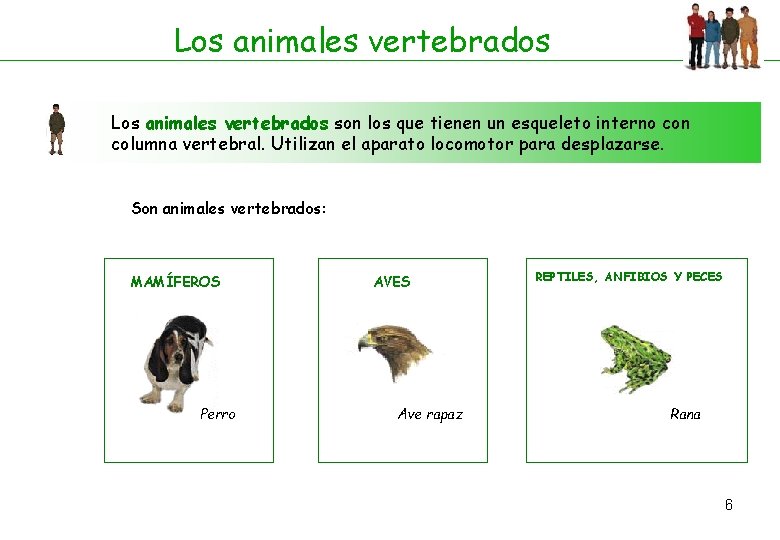 Los animales vertebrados

Los animales vertebrados son los que tienen un esqueleto interno con columna vertebral. Utilizan el aparato locomotor para desplazarse.

Son animales vertebrados:

MAMÍFEROS

Perro

AVES

Ave rapaz

REPTILES, ANFIBIOS Y PECES

Rana

6